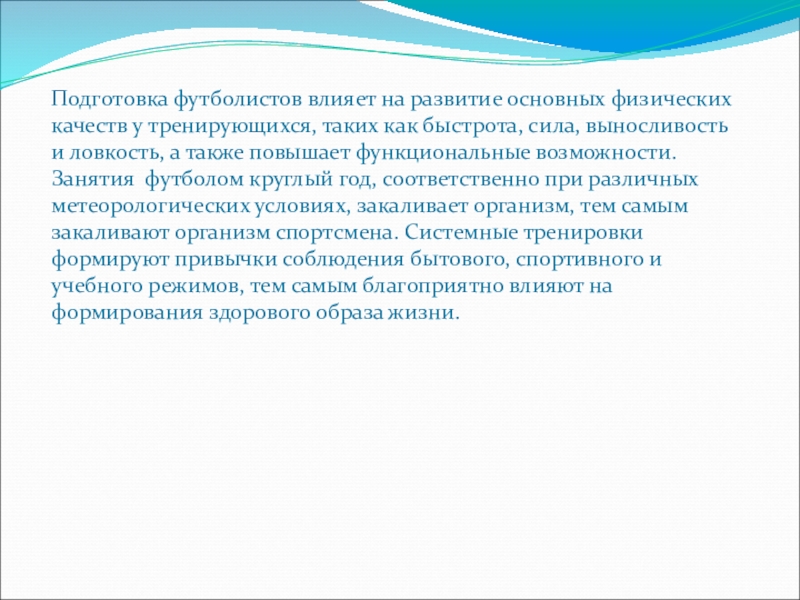 Подготовка футболистов влияет на развитие основных физических качеств у тренирующихся, таких как быстрота, сила, выносливость и ловкость, а также повышает функциональные возможности. Занятия футболом круглый год, соответственно при различных метеорологических условиях, закаливает организм, тем самым закаливают организм спортсмена. Системные тренировки формируют привычки соблюдения бытового, спортивного и учебного режимов, тем самым благоприятно влияют на формирования здорового образа жизни.